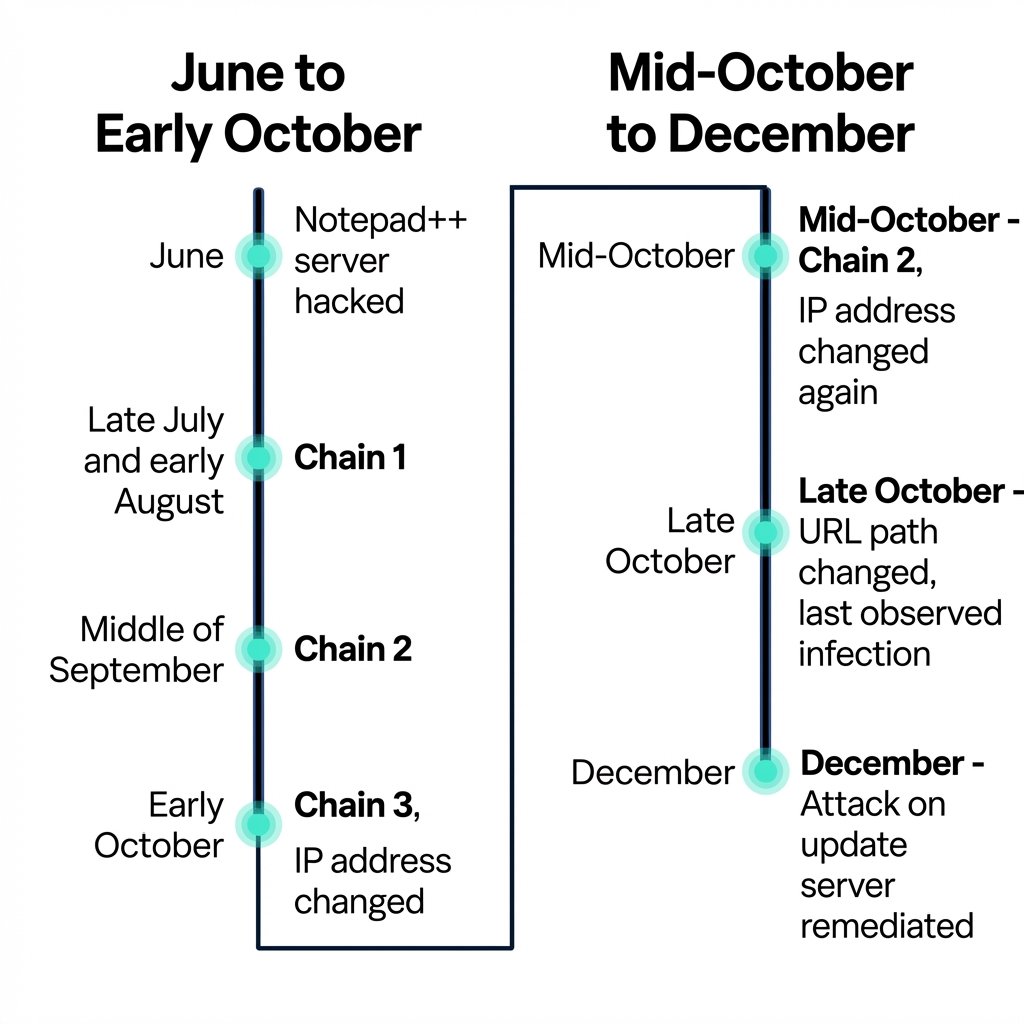 June to Early October

June
Notepad++ server hacked

Late July and early August
Chain 1

Middle of September
Chain 2

Early October
Chain 3, IP address changed

Mid-October to December

Mid-October
Mid-October - Chain 2, IP address changed again

Late October
Late October - URL path changed, last observed infection

December
December - Attack on update server remediated